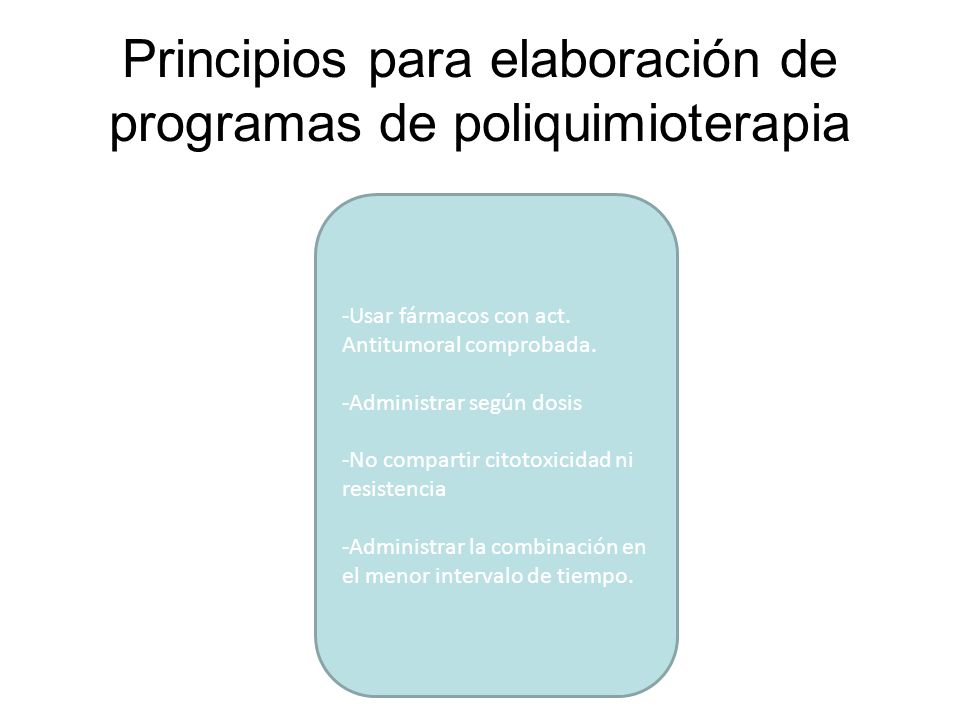 Principios para elaboración de programas de poliquimioterapia

-Usar fármacos con act. Antitumoral comprobada.

-Administrar según dosis

-No compartir citotoxicidad ni resistencia

-Administrar la combinación en el menor intervalo de tiempo.